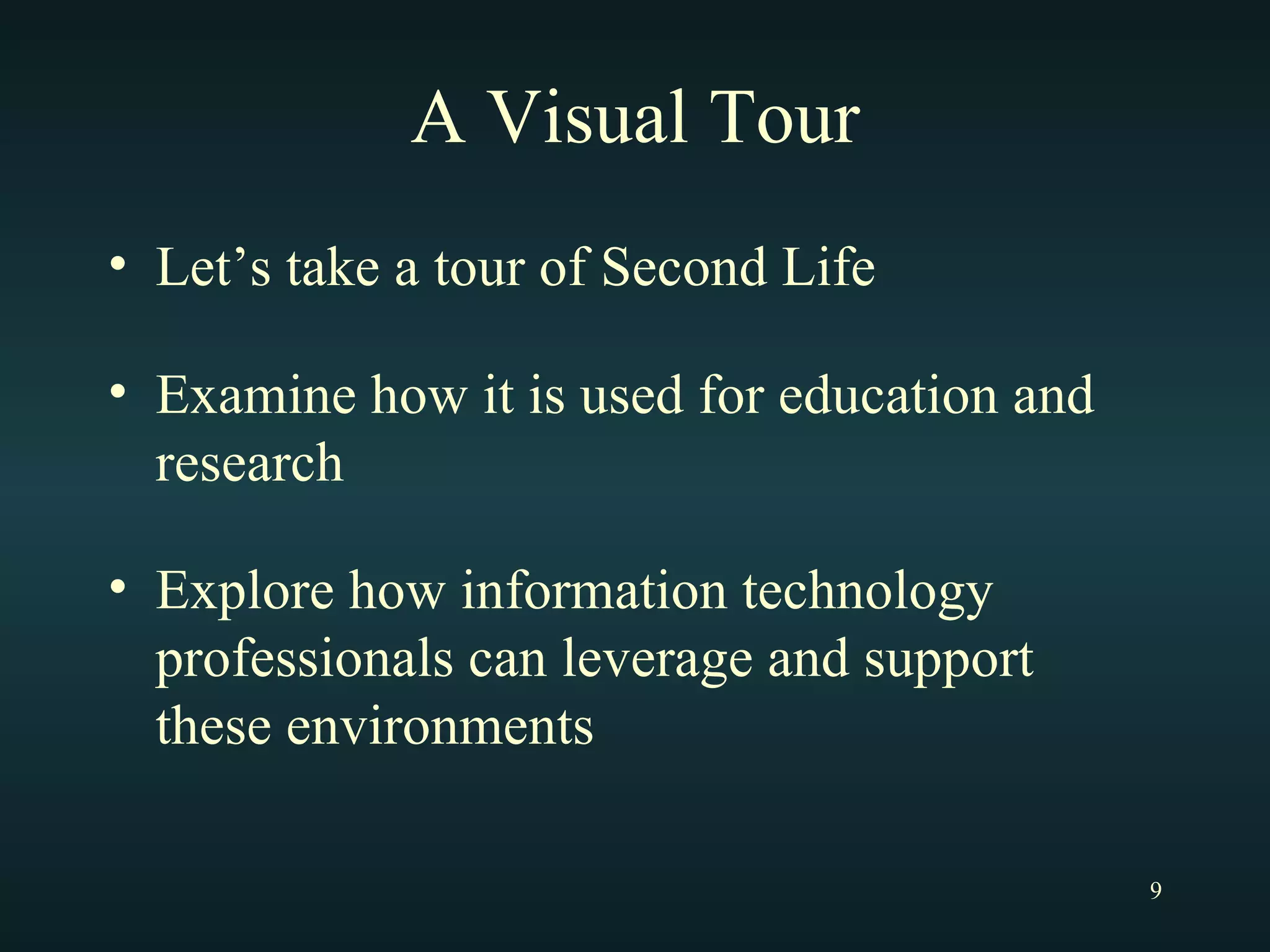 A Visual Tour

• Let’s take a tour of Second Life

• Examine how it is used for education and research

• Explore how information technology professionals can leverage and support these environments

9